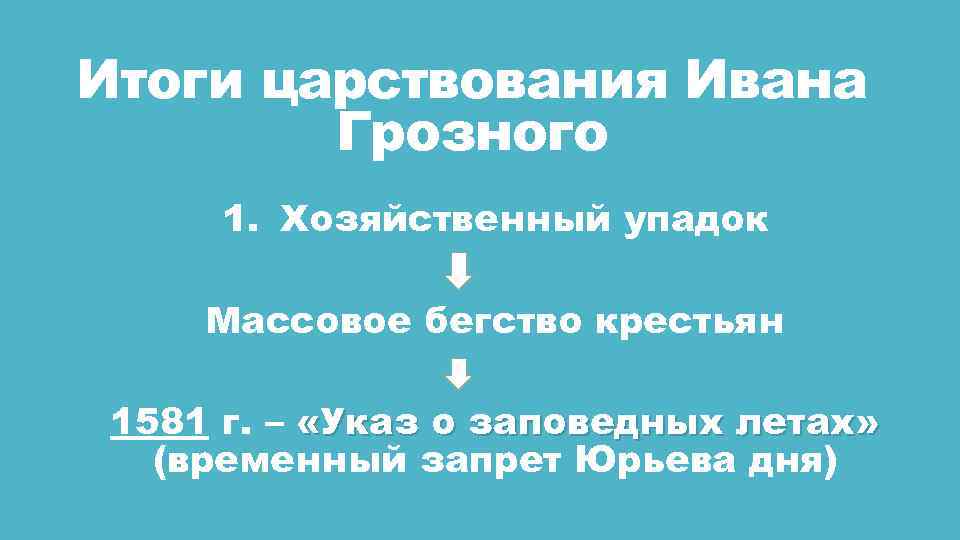 Итоги царствования Ивана Грозного

1. Хозяйственный упадок

Массовое бегство крестьян

1581 г. – «Указ о заповедных летах» (временный запрет Юрьева дня)